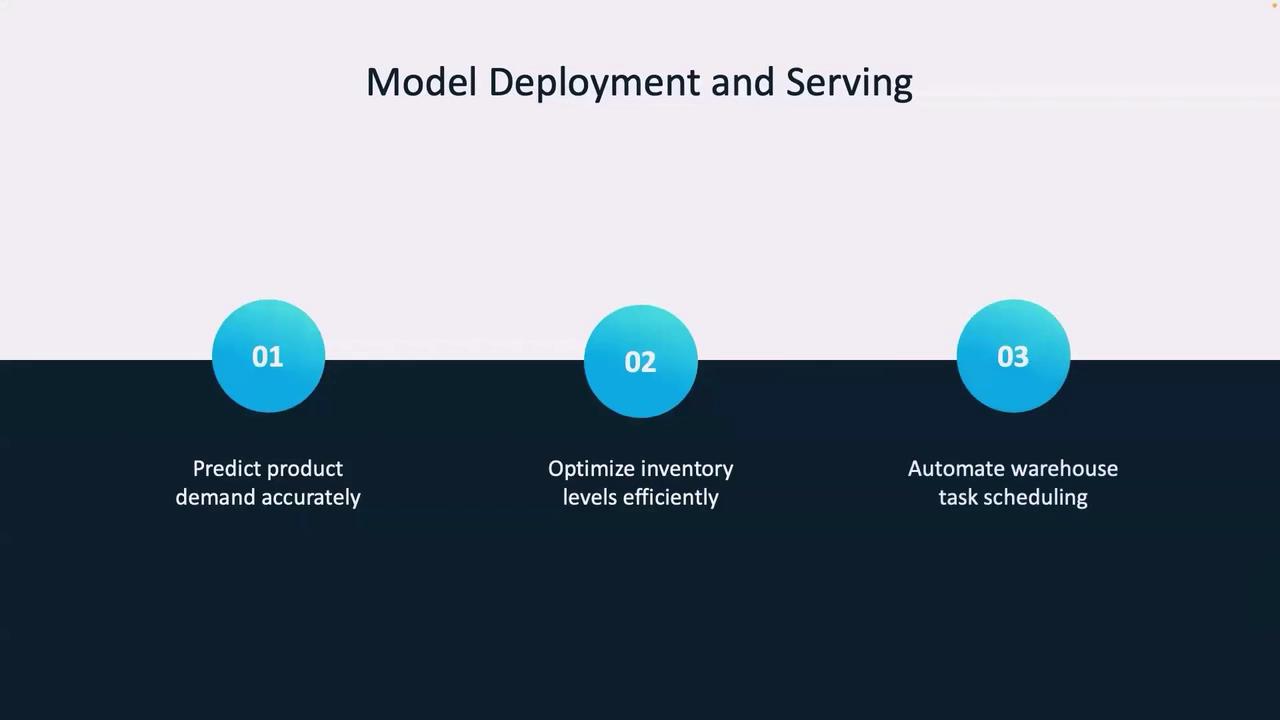 Model Deployment and Serving

01

Predict product demand accurately

02

Optimize inventory levels efficiently

03

Automate warehouse task scheduling